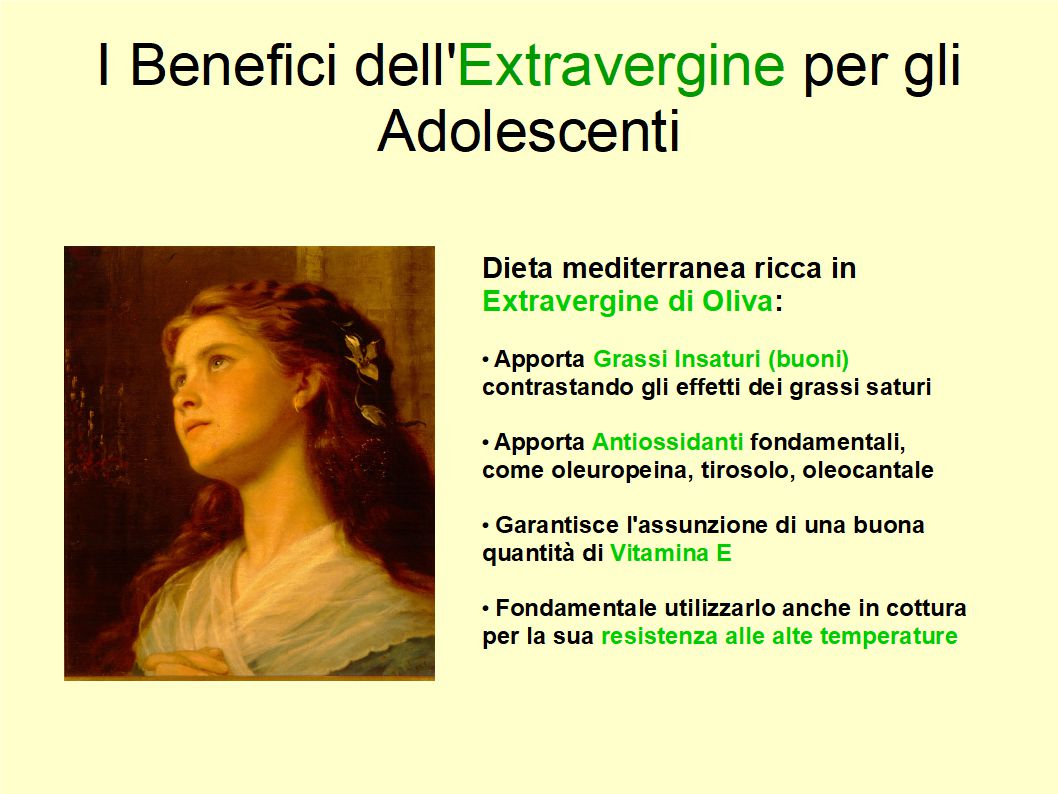 I Benefici dell'Extravergine per gli Adolescenti

Dieta mediterranea ricca in Extravergine di Oliva:

• Apporta Grassi Insaturi (buoni) contrastando gli effetti dei grassi saturi

• Apporta Antiossidanti fondamentali, come oleuropeina, tirosolo, oleocantale

• Garantisce l'assunzione di una buona quantità di Vitamina E

• Fondamentale utilizzarlo anche in cottura per la sua resistenza alle alte temperature